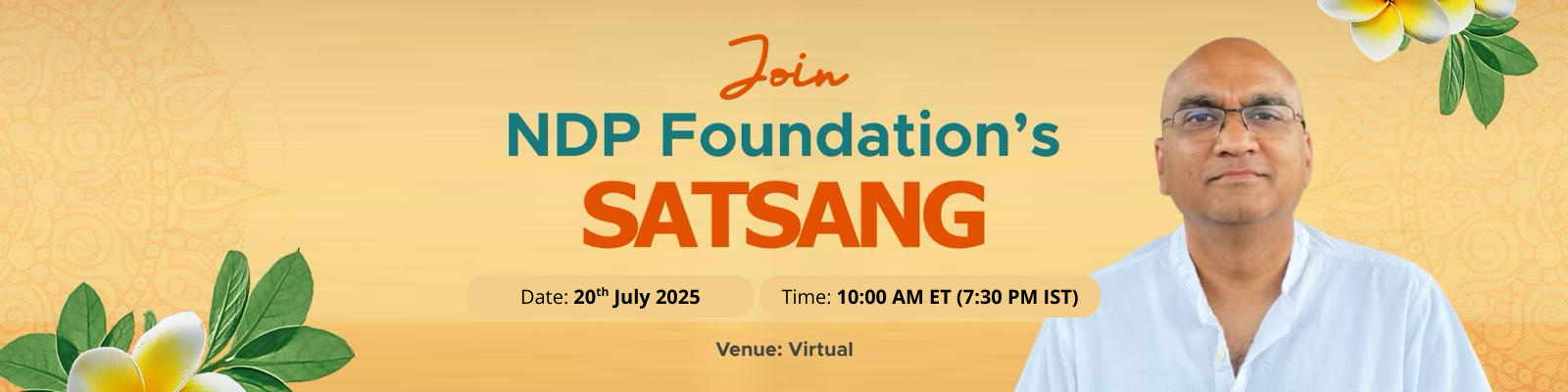 Join

NDP Foundation's

SATSANG

Date: 20$^{th}$ July 2025

Time: 10:00 AM ET (7:30 PM IST)

Venue: Virtual